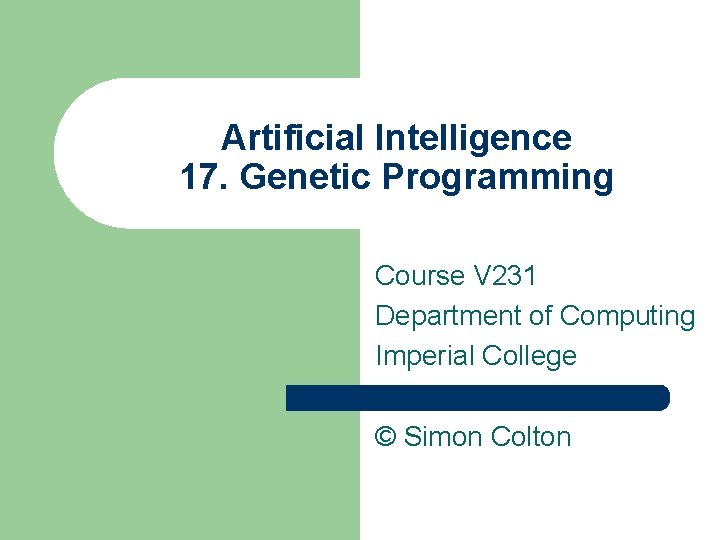 Artificial Intelligence
17. Genetic Programming

Course V231
Department of Computing
Imperial College

© Simon Colton